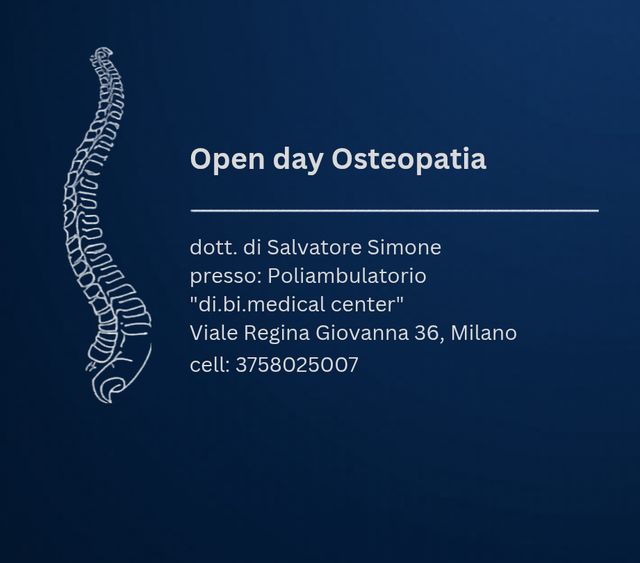 Open day Osteopatia

dott. di Salvatore Simone
presso: Poliambulatorio
"di.bi.medical center"
Viale Regina Giovanna 36, Milano
cell: 3758025007